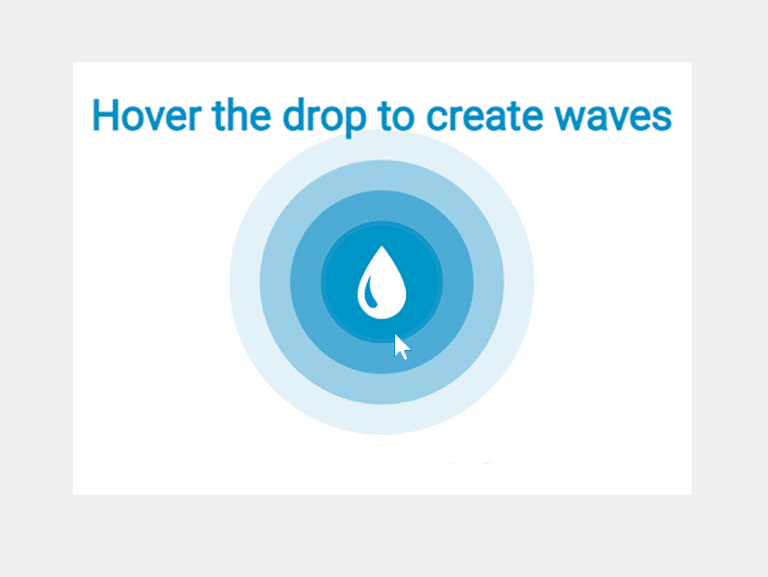 Hover the drop to create waves